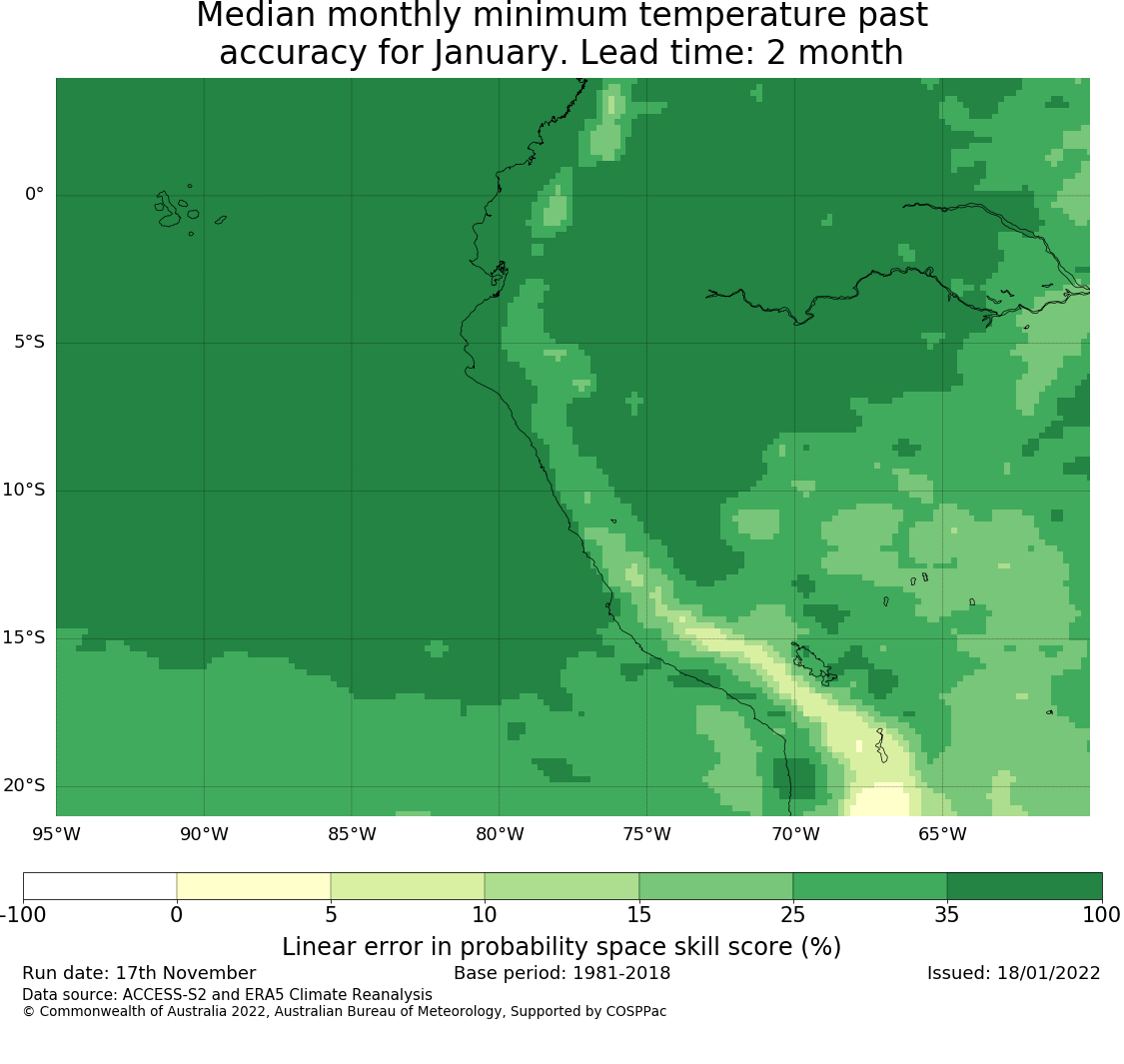 Median monthly minimum temperature past accuracy for January. Lead time: 2 month

0°
5°S
10°S
15°S
20°S
95°W 90°W 85°W 80°W 75°W 70°W 65°W

-100 0 5 10 15 25 35 100
Linear error in probability space skill score (%)

Run date: 17th November
Base period: 1981-2018
Issued: 18/01/2022
Data source: ACCESS-S2 and ERA5 Climate Reanalysis
© Commonwealth of Australia 2022, Australian Bureau of Meteorology, Supported by COSPPac